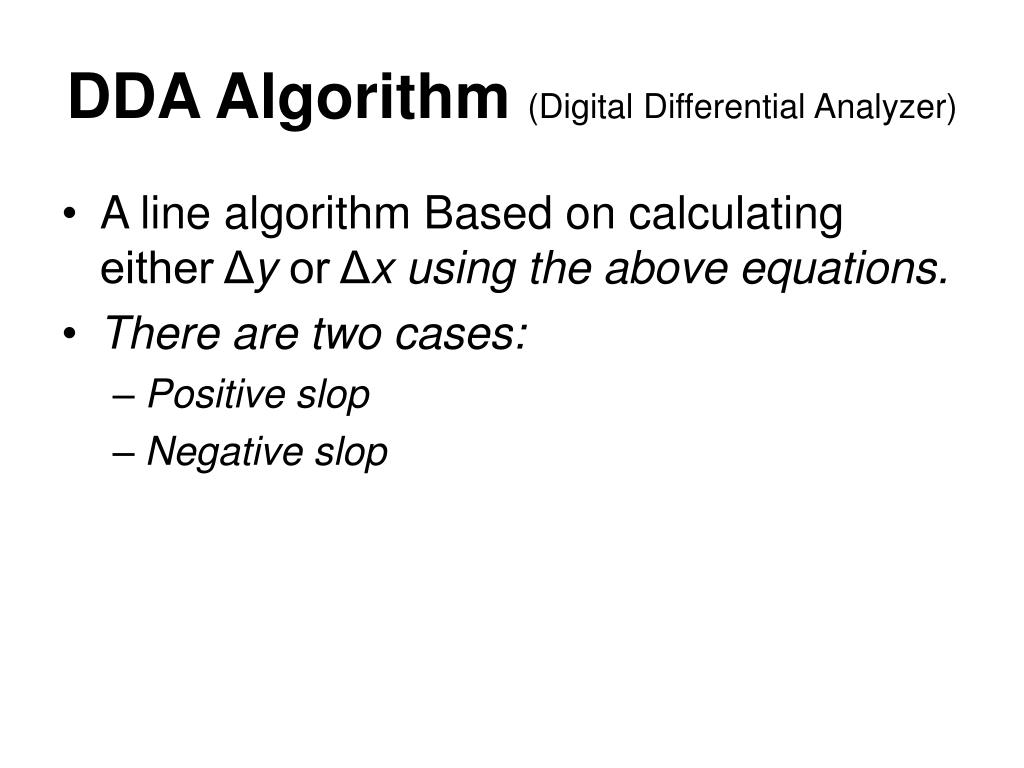 DDA Algorithm (Digital Differential Analyzer)

• A line algorithm Based on calculating either $\Delta y$ or $\Delta x$ using the above equations.
• There are two cases:
– Positive slop
– Negative slop